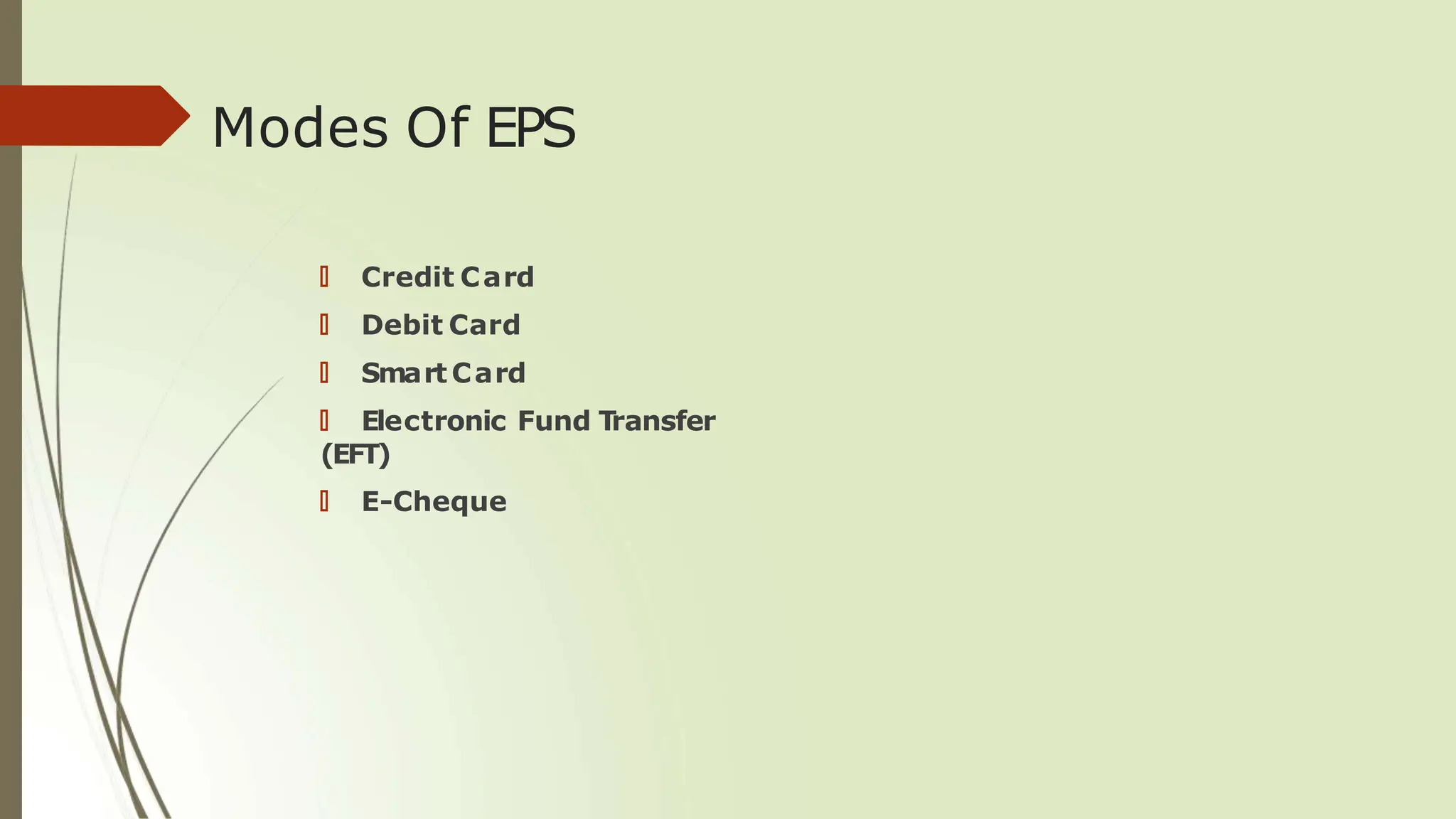 Modes Of EPS

- Credit Card
- Debit Card
- Smart Card
- Electronic Fund Transfer (EFT)
- E-Cheque